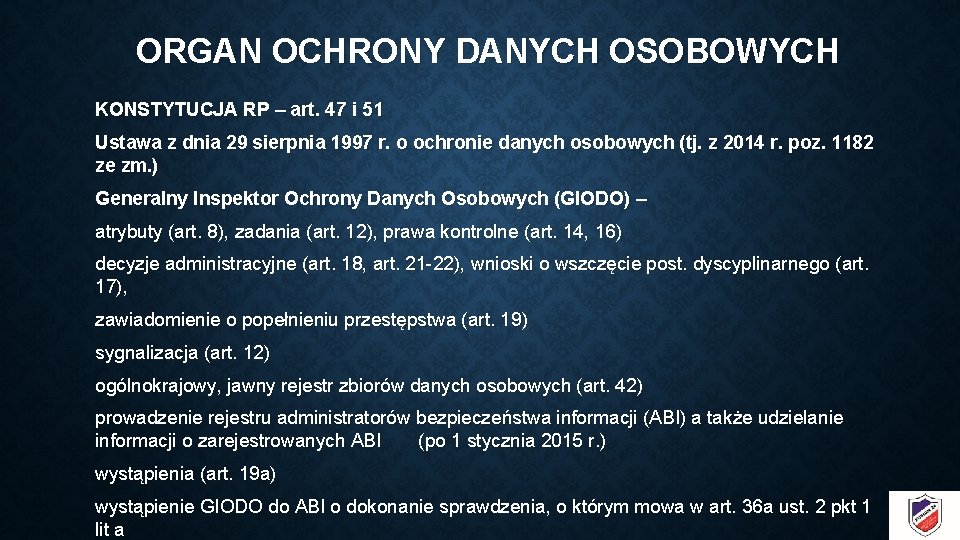 ORGAN OCHRONY DANYCH OSOBOWYCH

KONSTYTUCJA RP – art. 47 i 51

Ustawa z dnia 29 sierpnia 1997 r. o ochronie danych osobowych (tj. z 2014 r. poz. 1182 ze zm.)

Generalny Inspektor Ochrony Danych Osobowych (GIODO) –

atrybuty (art. 8), zadania (art. 12), prawa kontrolne (art. 14, 16)

decyzje administracyjne (art. 18, art. 21-22), wnioski o wszczęcie post. dyscyplinarnego (art. 17),

zawiadomienie o popełnieniu przestępstwa (art. 19)

sygnalizacja (art. 12)

ogólnokrajowy, jawny rejestr zbiorów danych osobowych (art. 42)

prowadzenie rejestru administratorów bezpieczeństwa informacji (ABI) a także udzielanie informacji o zarejestrowanych ABI (po 1 stycznia 2015 r.)

wystąpienia (art. 19a)

wystąpienie GIODO do ABI o dokonanie sprawdzenia, o którym mowa w art. 36a ust. 2 pkt 1 lit a